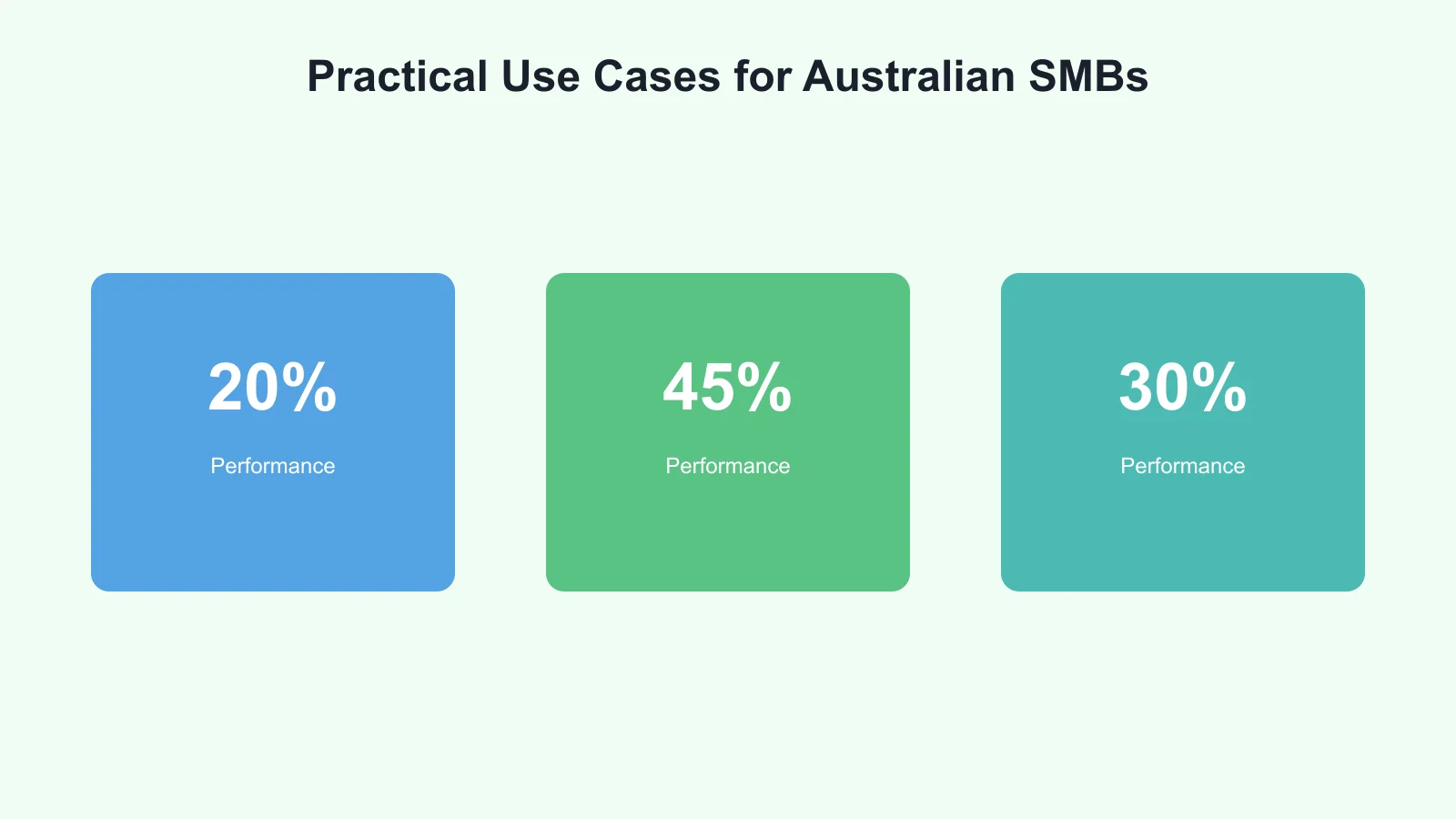 Practical Use Cases for Australian SMBs

20%

Performance

45%

Performance

30%

Performance